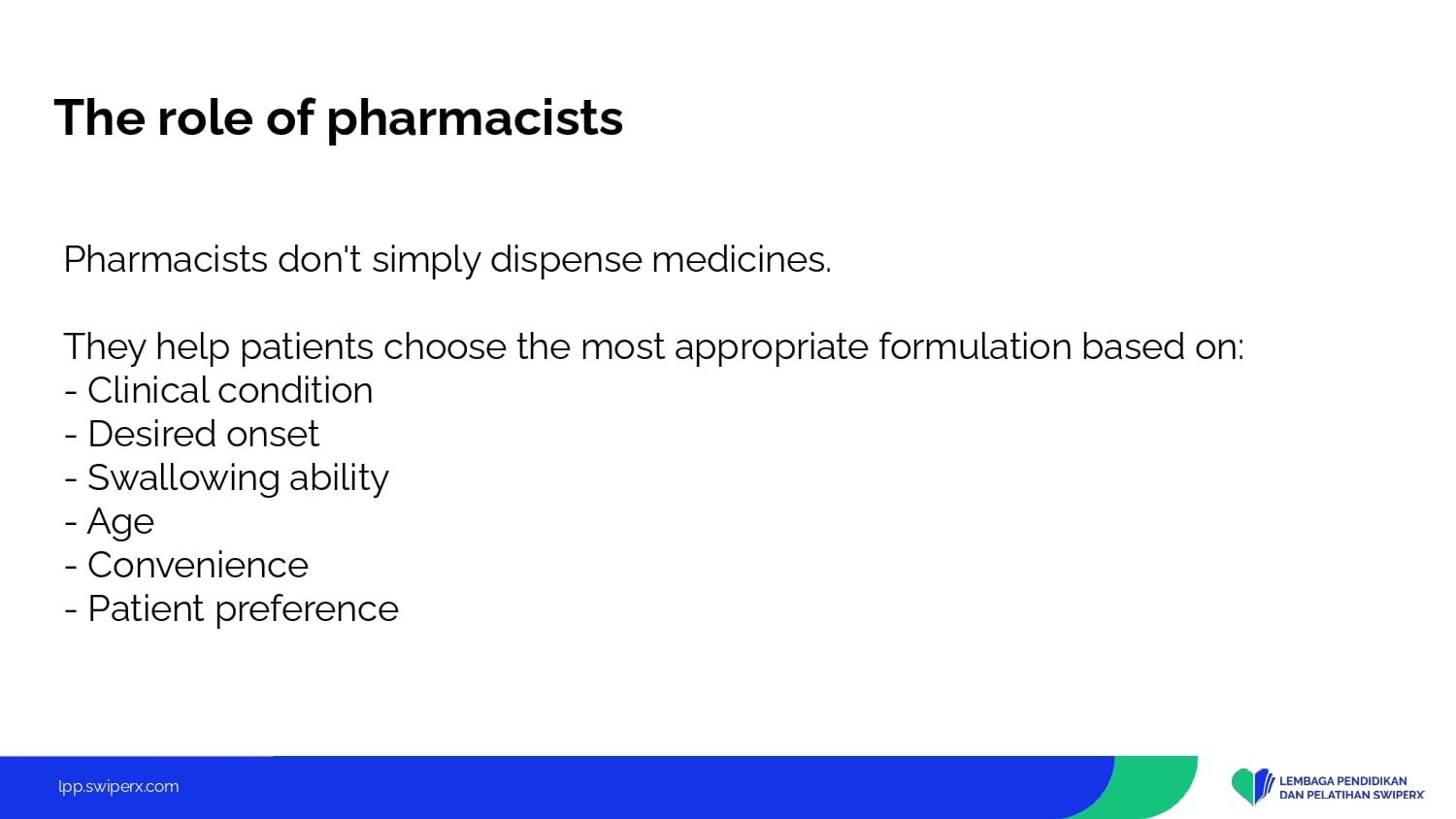 The role of pharmacists

Pharmacists don't simply dispense medicines.

They help patients choose the most appropriate formulation based on:
- Clinical condition
- Desired onset
- Swallowing ability
- Age
- Convenience
- Patient preference

lpp.swiperx.com

LEMBAGA PENDIDIKAN DAN PELATIHAN SWIPERX